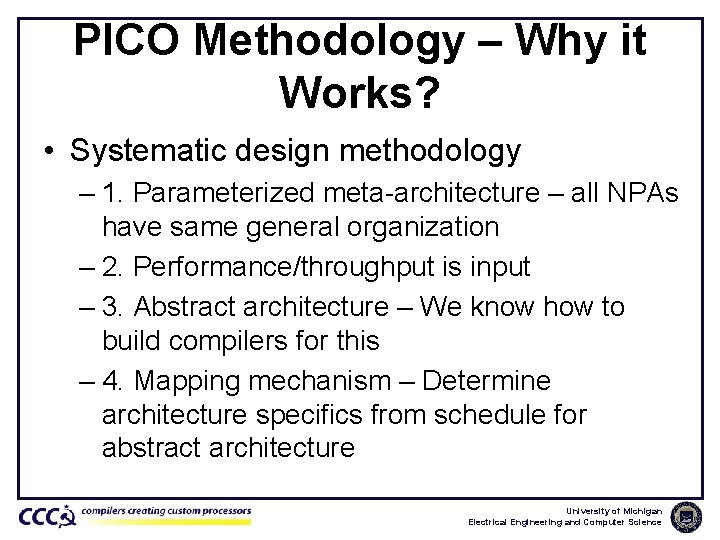 PICO Methodology – Why it Works?

• Systematic design methodology
– 1. Parameterized meta-architecture – all NPAs have same general organization
– 2. Performance/throughput is input
– 3. Abstract architecture – We know how to build compilers for this
– 4. Mapping mechanism – Determine architecture specifics from schedule for abstract architecture

CCC compilers creating custom processors

University of Michigan
Electrical Engineering and Computer Science